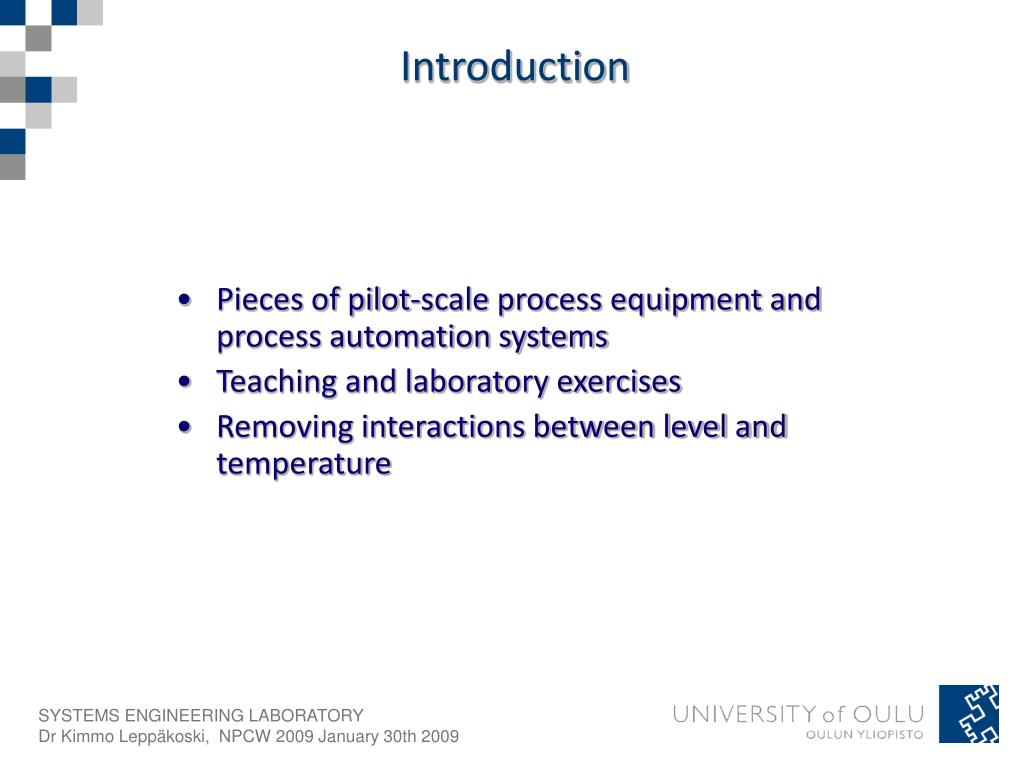 Introduction

• Pieces of pilot-scale process equipment and process automation systems
• Teaching and laboratory exercises
• Removing interactions between level and temperature

SYSTEMS ENGINEERING LABORATORY
Dr Kimmo Leppäkoski, NPCW 2009 January 30th 2009

UNIVERSITY of OULU
OULUN YLIOPISTO